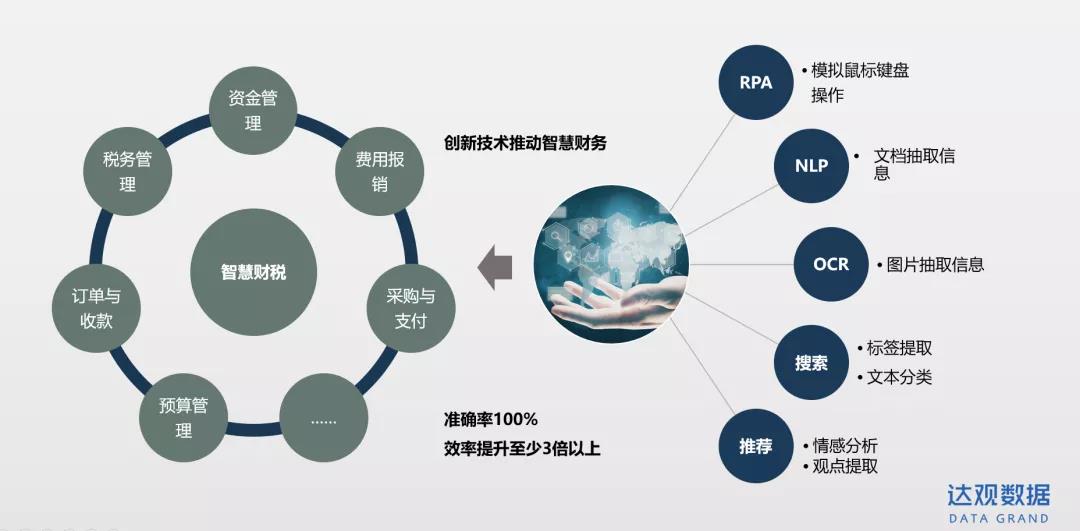 资金管理

费用报销

采购与支付

......

预算管理

订单与收款

税务管理

智慧财税

创新技术推动智慧财务

准确率100%
效率提升至少3倍以上

RPA
• 模拟鼠标键盘操作

NLP
• 文档抽取信息

OCR
• 图片抽取信息

搜索
• 标签提取
• 文本分类

推荐
• 情感分析
• 观点提取

达观数据
DATA GRAND